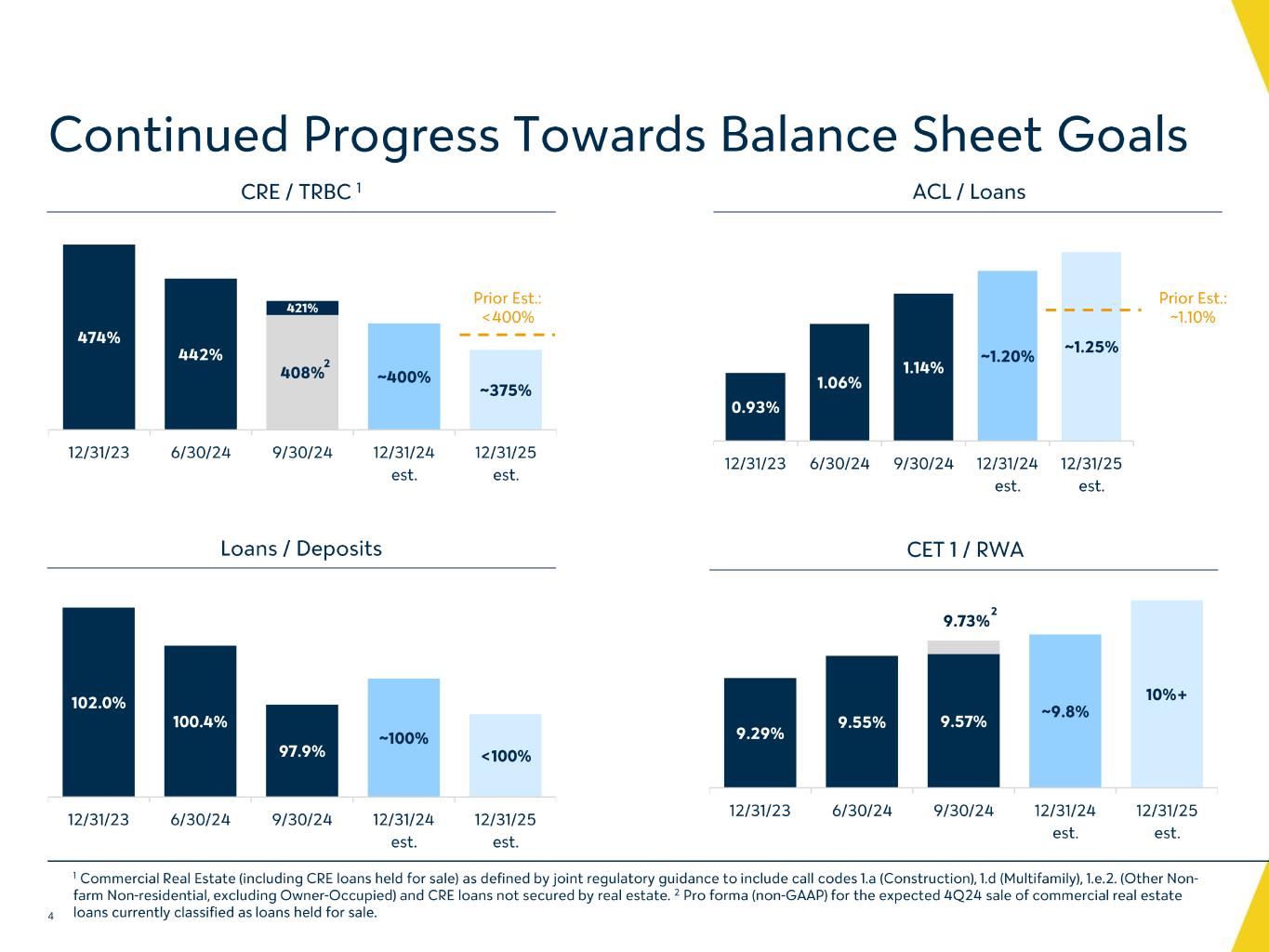 Continued Progress Towards Balance Sheet Goals

CRE / TRBC $^1$

474%
442%
421%
408%$^2$
~400%
~375%
Prior Est.: <400%

12/31/23
6/30/24
9/30/24
12/31/24 est.
12/31/25 est.

ACL / Loans

0.93%
1.06%
1.14%
~1.20%
~1.25%
Prior Est.: ~1.10%

12/31/23
6/30/24
9/30/24
12/31/24 est.
12/31/25 est.

Loans / Deposits

102.0%
100.4%
97.9%
~100%
<100%

12/31/23
6/30/24
9/30/24
12/31/24 est.
12/31/25 est.

CET 1 / RWA

9.29%
9.55%
9.73%$^2$
9.57%
~9.8%
10%+

12/31/23
6/30/24
9/30/24
12/31/24 est.
12/31/25 est.

$^1$ Commercial Real Estate (including CRE loans held for sale) as defined by joint regulatory guidance to include call codes 1.a (Construction), 1.d (Multifamily), 1.e.2. (Other Non-farm Non-residential, excluding Owner-Occupied) and CRE loans not secured by real estate. $^2$ Pro forma (non-GAAP) for the expected 4Q24 sale of commercial real estate loans currently classified as loans held for sale.

4